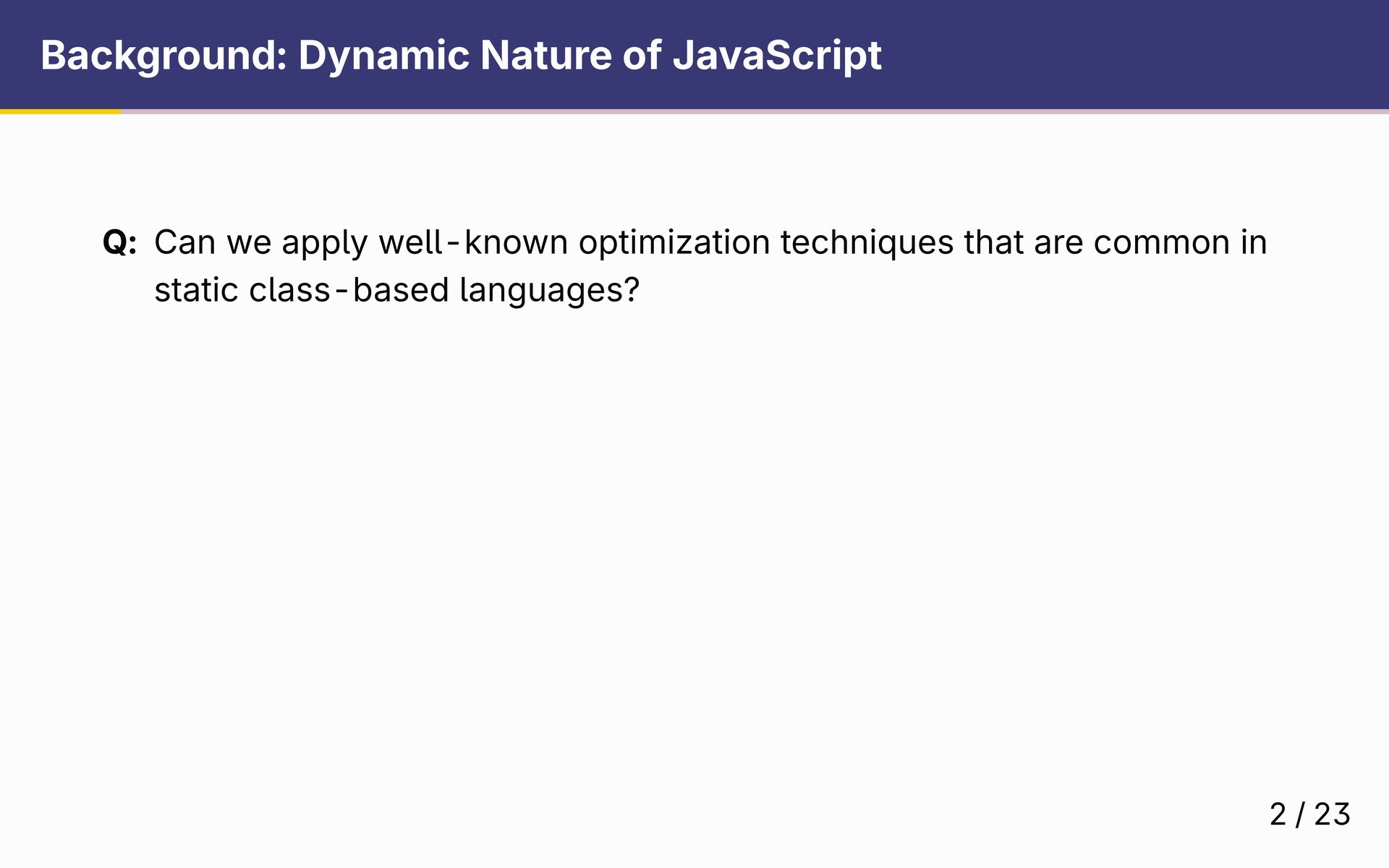 Background: Dynamic Nature of JavaScript

Q: Can we apply well-known optimization techniques that are common in static class-based languages?

2 / 23